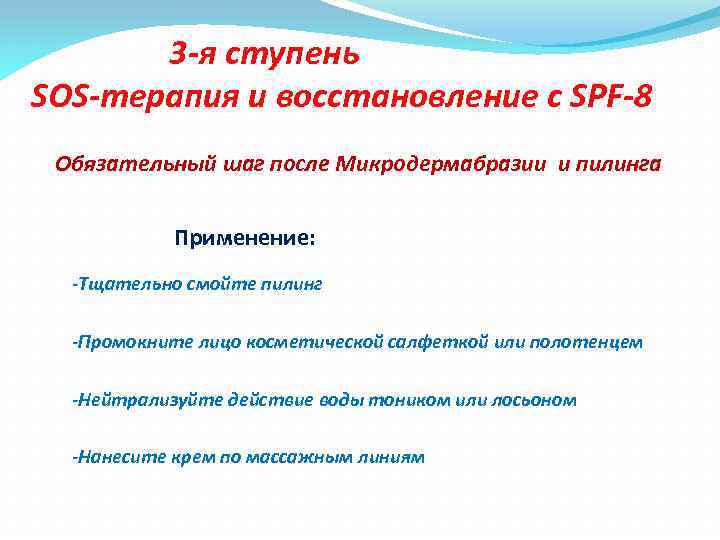 3-я ступень
SOS-терапия и восстановление с SPF-8

Обязательный шаг после Микродермабразии и пилинга

Применение:

-Тщательно смойте пилинг

-Промокните лицо косметической салфеткой или полотенцем

-Нейтрализуйте действие воды тоником или лосьоном

-Нанесите крем по массажным линиям